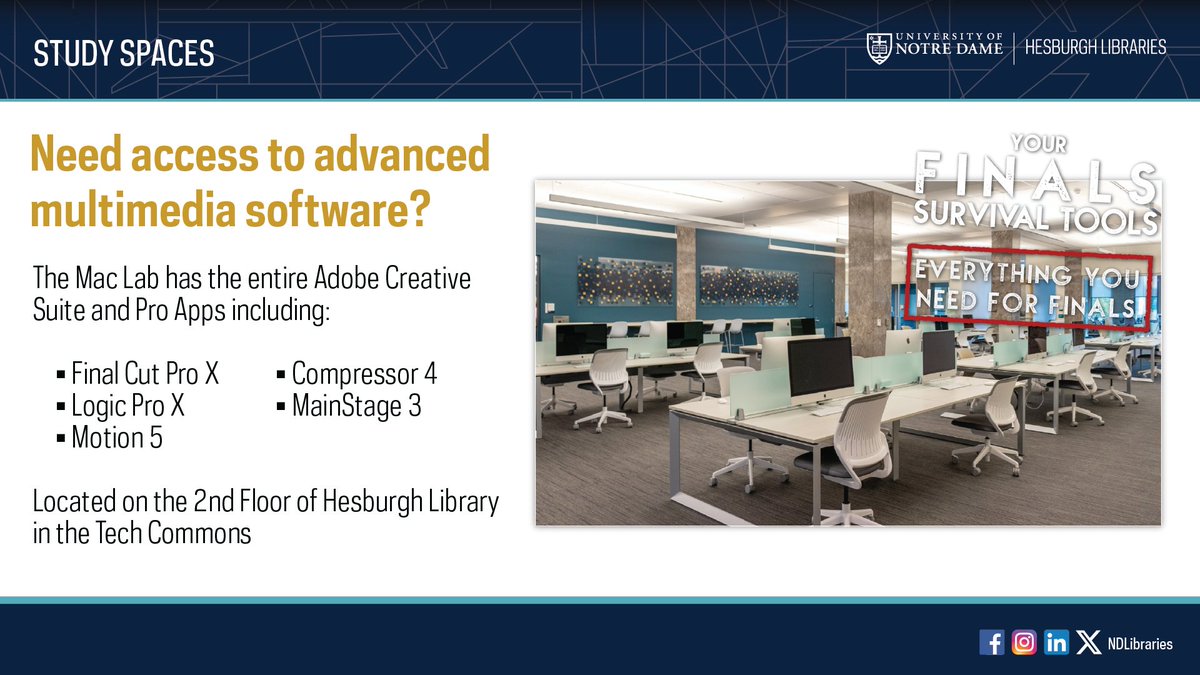 STUDY SPACES

UNIVERSITY OF NOTRE DAME | HESBURGH LIBRARIES

Need access to advanced multimedia software?

The Mac Lab has the entire Adobe Creative Suite and Pro Apps including:

▪ Final Cut Pro X
▪ Logic Pro X
▪ Motion 5
▪ Compressor 4
▪ MainStage 3

Located on the 2nd Floor of Hesburgh Library in the Tech Commons

YOUR FINALS SURVIVAL TOOLS

EVERYTHING YOU NEED FOR FINALS

NDLibraries